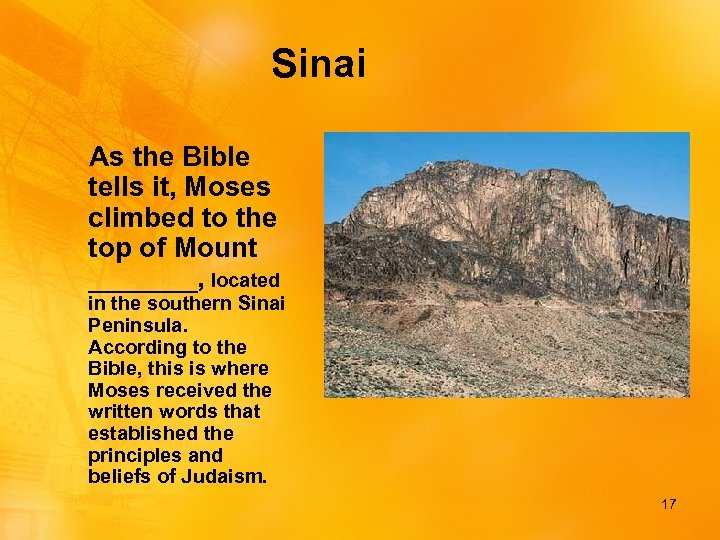 Sinai

As the Bible tells it, Moses climbed to the top of Mount _________, located in the southern Sinai Peninsula. According to the Bible, this is where Moses received the written words that established the principles and beliefs of Judaism.

17